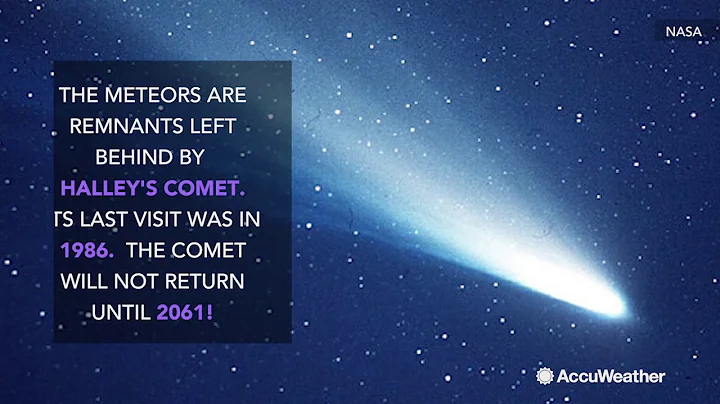 NASA

THE METEORS ARE REMNANTS LEFT BEHIND BY HALLEY'S COMET. TS LAST VISIT WAS IN 1986. THE COMET WILL NOT RETURN UNTIL 2061!

AccuWeather